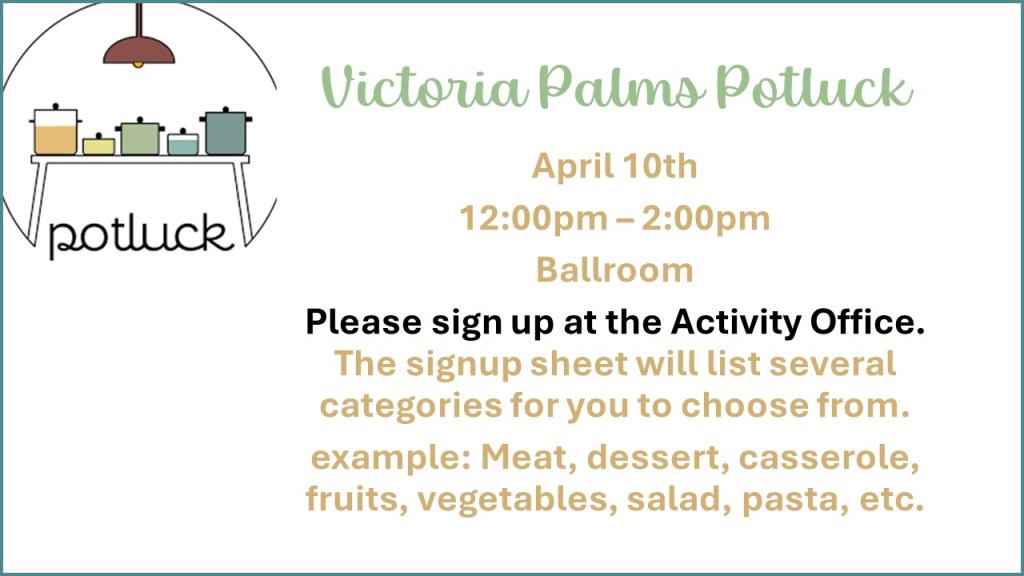 potluck

Victoria Palms Potluck

April 10th

12:00pm – 2:00pm

Ballroom

Please sign up at the Activity Office.

The signup sheet will list several categories for you to choose from.

example: Meat, dessert, casserole, fruits, vegetables, salad, pasta, etc.